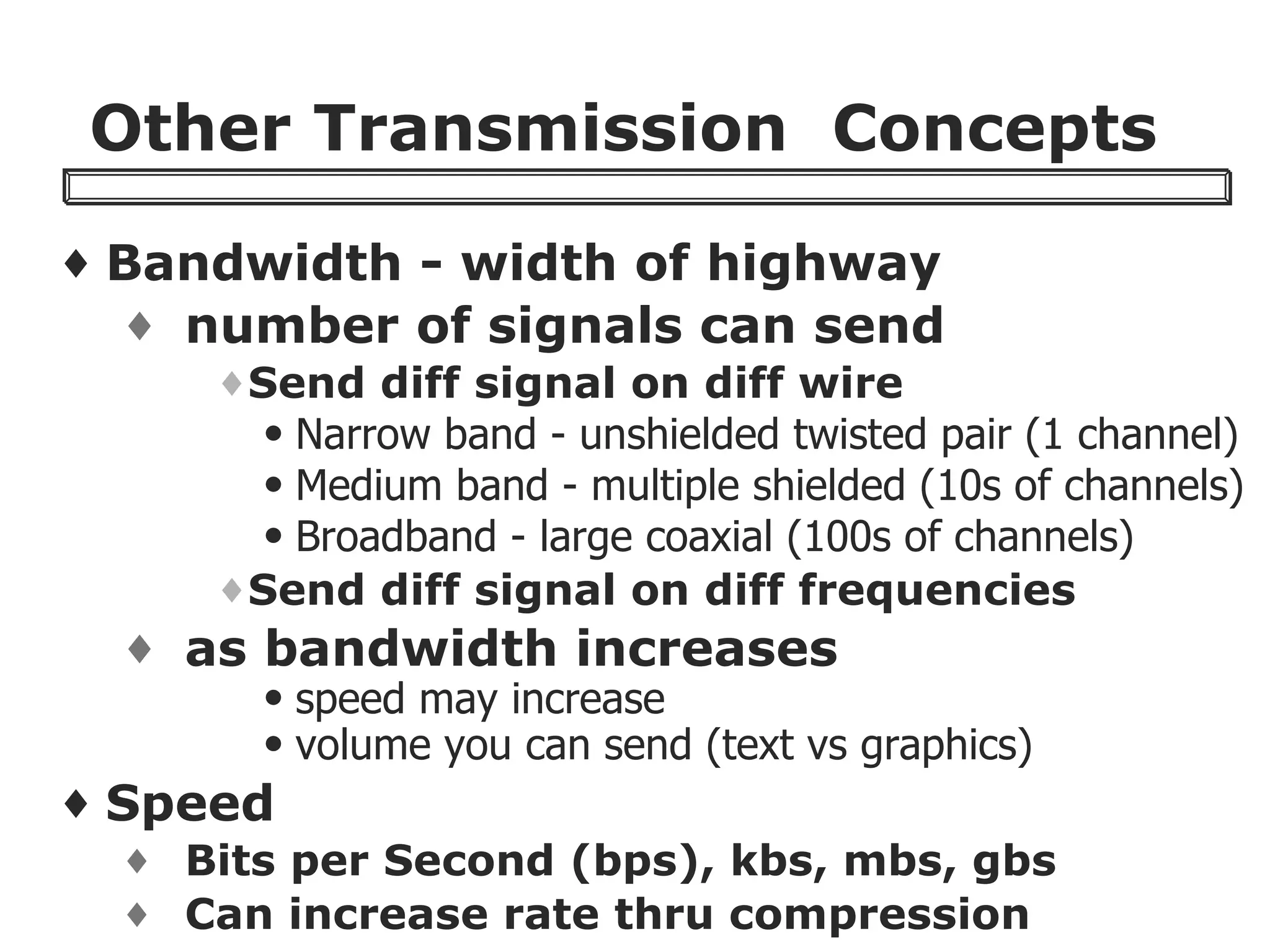 Other Transmission Concepts

♦ Bandwidth - width of highway
♦ number of signals can send
♦ Send diff signal on diff wire
• Narrow band - unshielded twisted pair (1 channel)
• Medium band - multiple shielded (10s of channels)
• Broadband - large coaxial (100s of channels)
♦ Send diff signal on diff frequencies
♦ as bandwidth increases
• speed may increase
• volume you can send (text vs graphics)
♦ Speed
♦ Bits per Second (bps), kbs, mbs, gbs
♦ Can increase rate thru compression